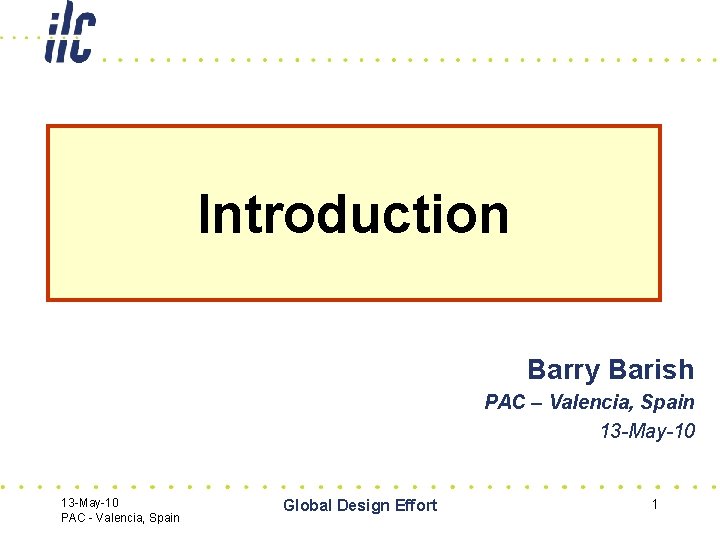 ilc

Introduction

Barry Barish
PAC – Valencia, Spain
13-May-10

13-May-10
PAC - Valencia, Spain

Global Design Effort

1